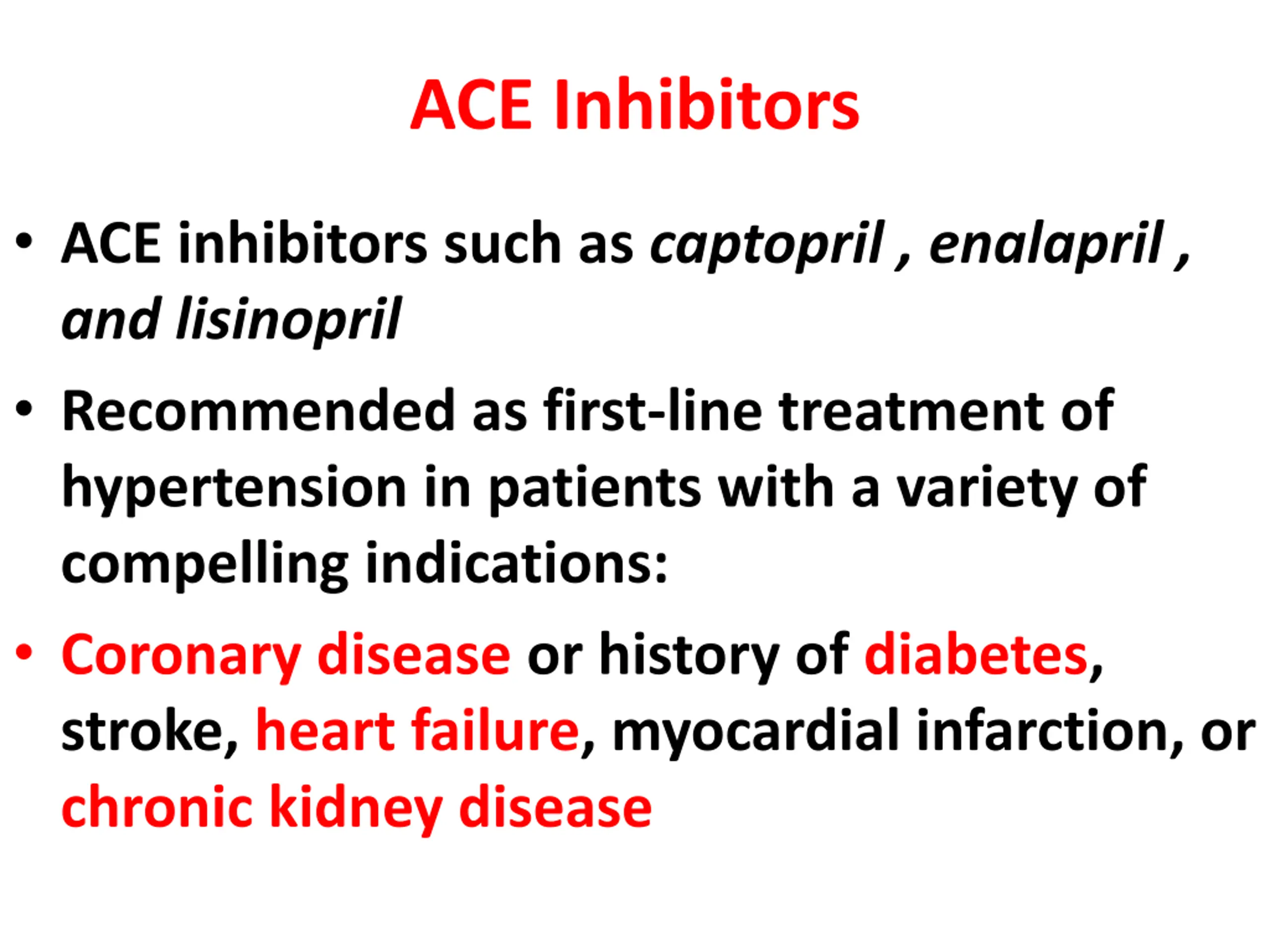 ACE Inhibitors

• ACE inhibitors such as captopril , enalapril , and lisinopril

• Recommended as first-line treatment of hypertension in patients with a variety of compelling indications:

• Coronary disease or history of diabetes, stroke, heart failure, myocardial infarction, or chronic kidney disease